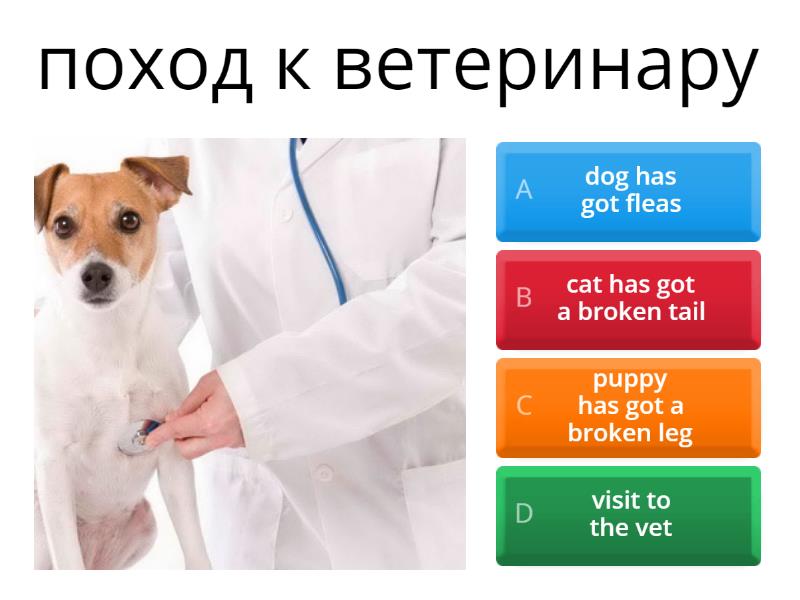 поход к ветеринару

A dog has got fleas

B cat has got a broken tail

C puppy has got a broken leg

D visit to the vet